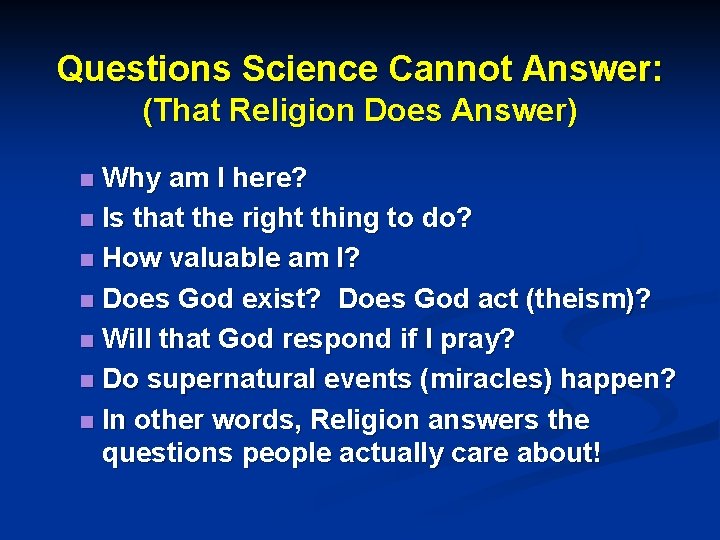 Questions Science Cannot Answer:
(That Religion Does Answer)

- Why am I here?
- Is that the right thing to do?
- How valuable am I?
- Does God exist?  Does God act (theism)?
- Will that God respond if I pray?
- Do supernatural events (miracles) happen?
- In other words, Religion answers the questions people actually care about!